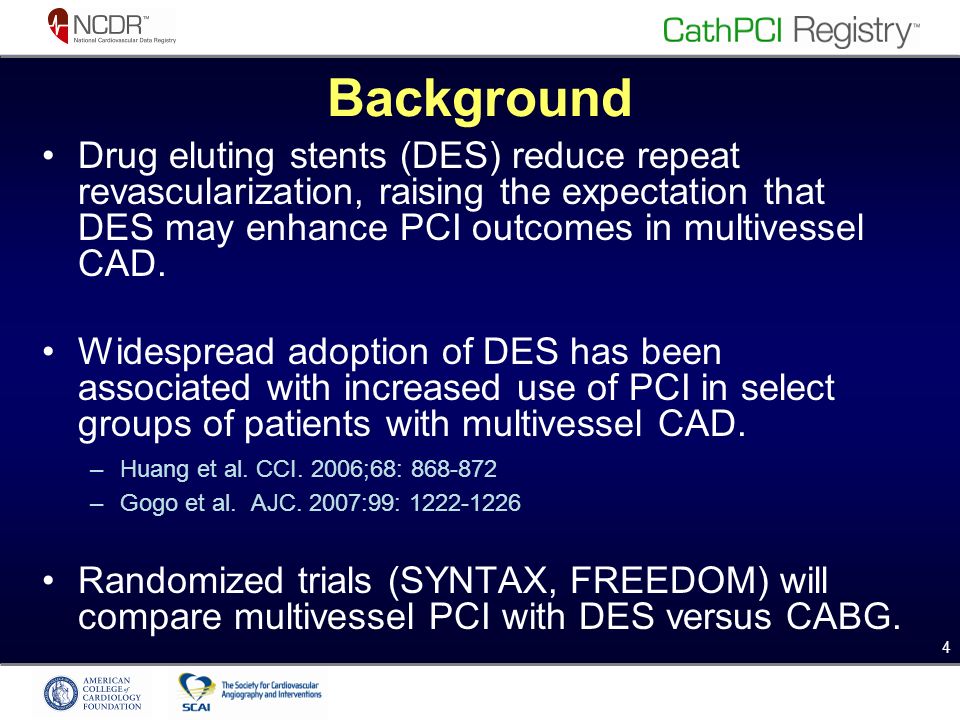 NCDR™
National Cardiovascular Data Registry

CathPCI Registry™

Background

• Drug eluting stents (DES) reduce repeat revascularization, raising the expectation that DES may enhance PCI outcomes in multivessel CAD.

• Widespread adoption of DES has been associated with increased use of PCI in select groups of patients with multivessel CAD.

– Huang et al. CCI. 2006;68: 868-872

– Gogo et al. AJC. 2007:99: 1222-1226

• Randomized trials (SYNTAX, FREEDOM) will compare multivessel PCI with DES versus CABG.

4

AMERICAN COLLEGE of CARDIOLOGY FOUNDATION

SCAI The Society for Cardiovascular Angiography and Interventions